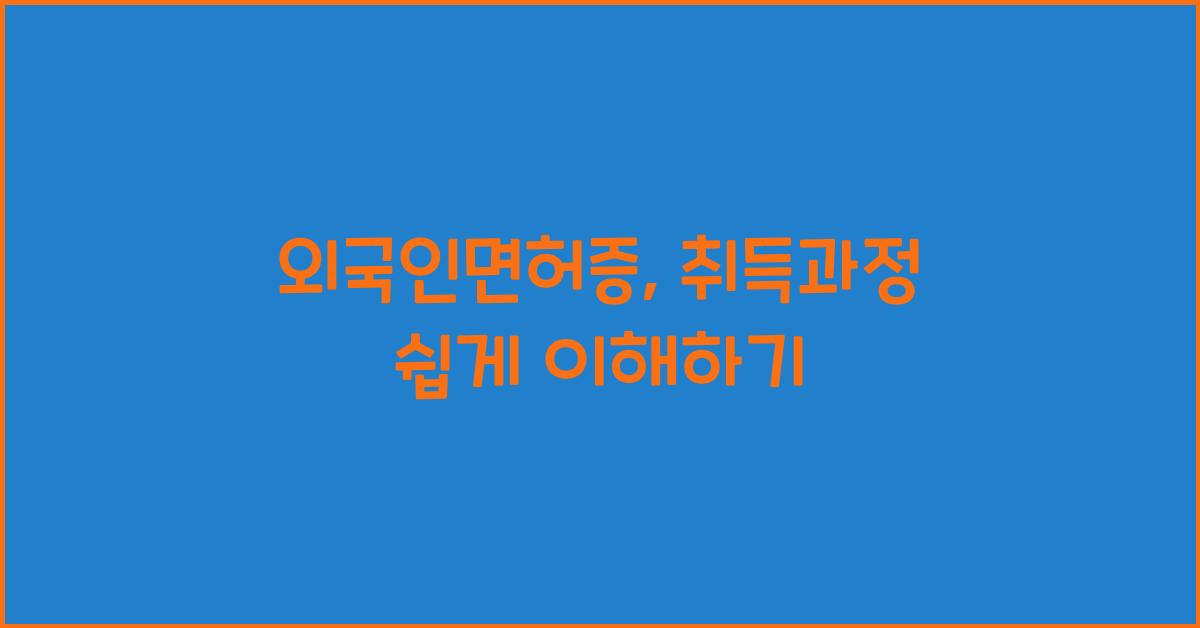 외국인면허증, 취득과정 쉽게 이해하기